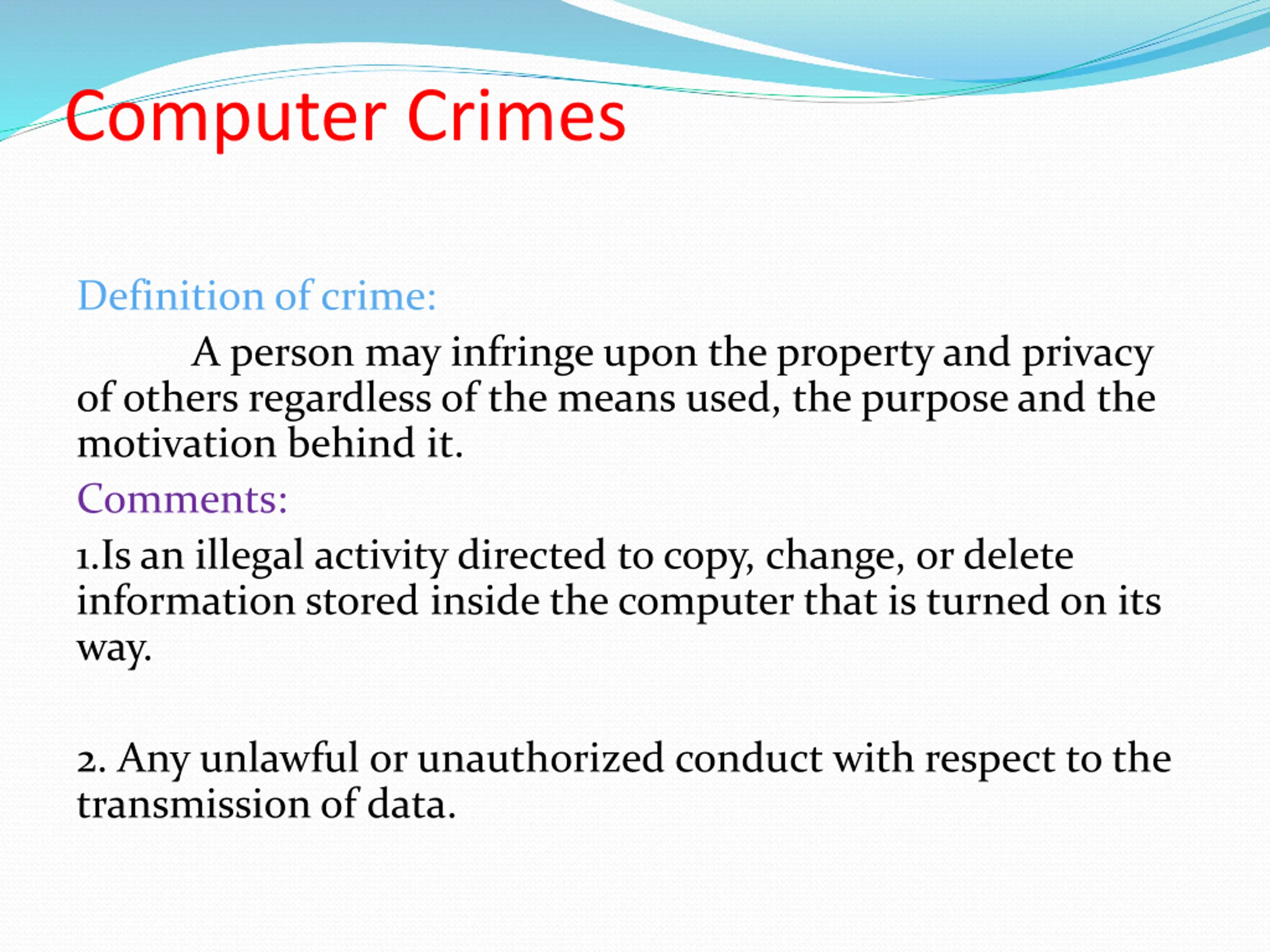 Computer Crimes

Definition of crime:

A person may infringe upon the property and privacy of others regardless of the means used, the purpose and the motivation behind it.

Comments:

1.Is an illegal activity directed to copy, change, or delete information stored inside the computer that is turned on its way.

2. Any unlawful or unauthorized conduct with respect to the transmission of data.